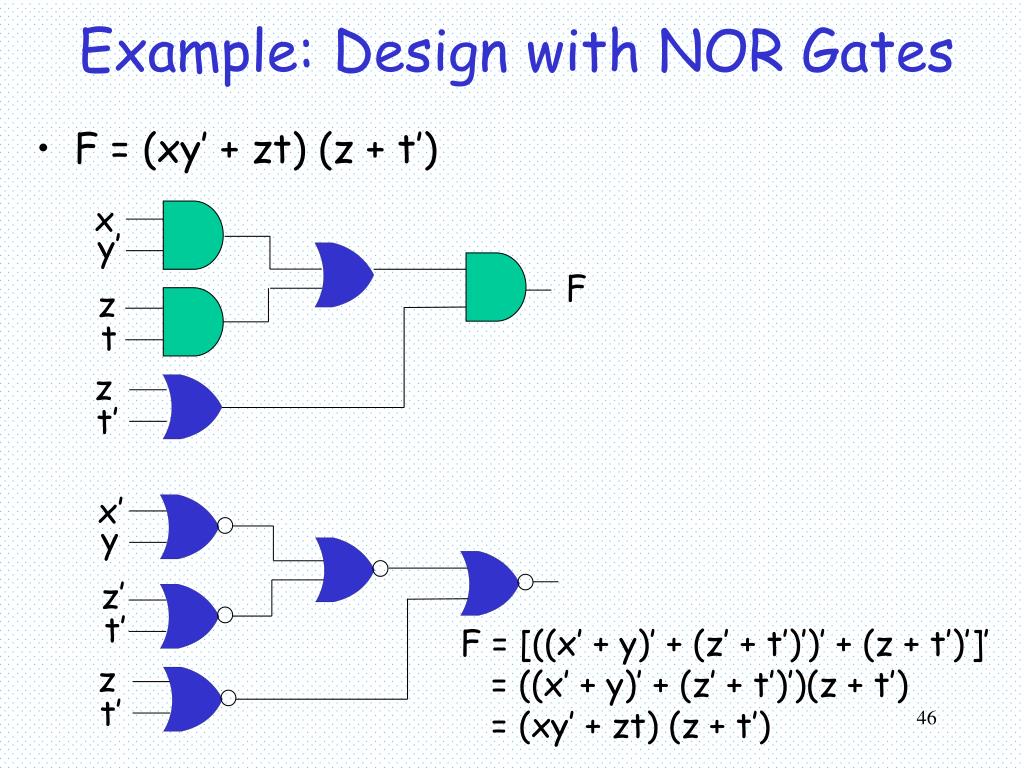 Example: Design with NOR Gates

• F = (xy' + zt) (z + t')

x
y'
z
t
z
t'
F

x'
y
z'
t'
z
t'

F = [((x' + y)' + (z' + t')')' + (z + t')']'
= ((x' + y)' + (z' + t')')(z + t')
= (xy' + zt) (z + t')

46